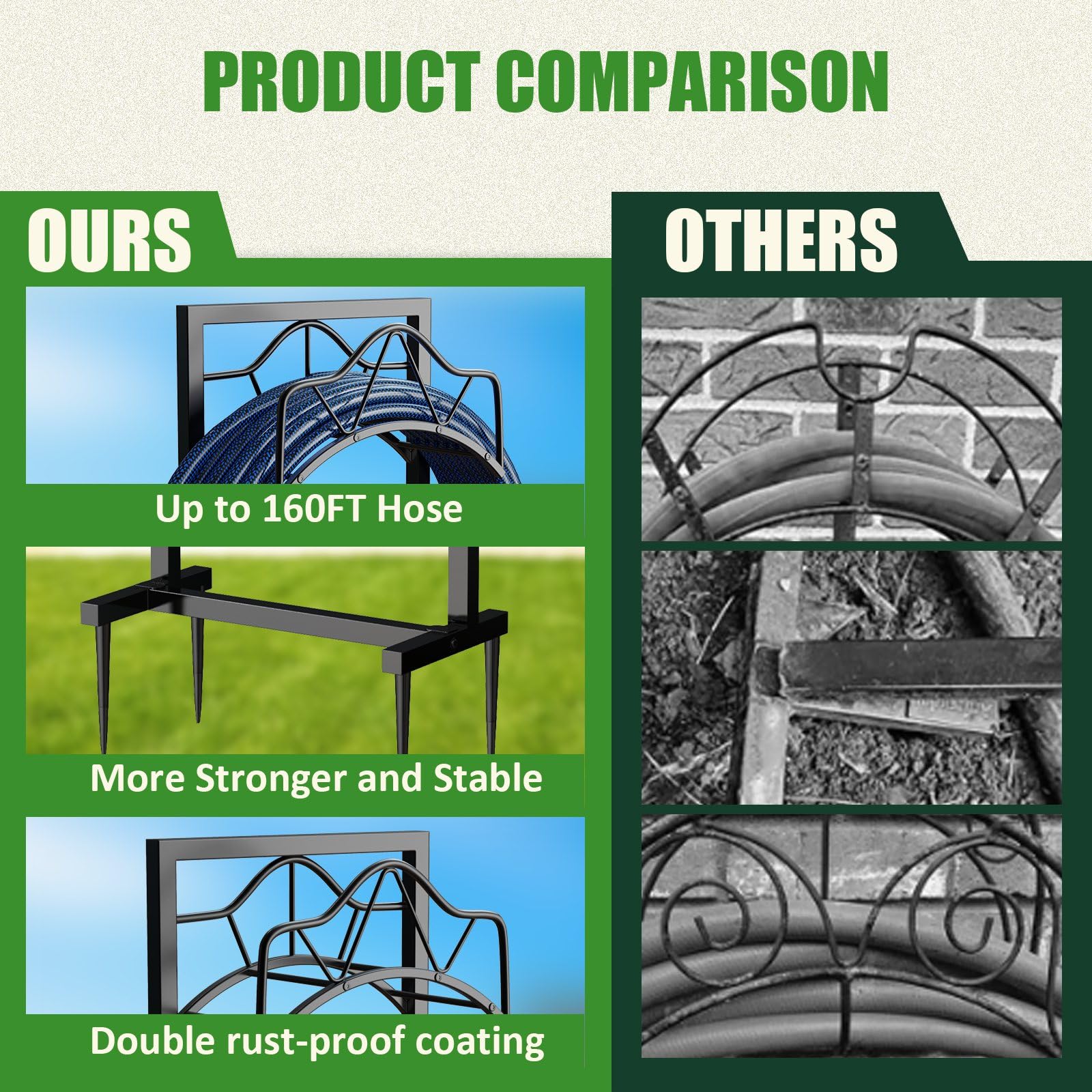 PRODUCT COMPARISON

OURS

Up to 160FT Hose

More Stronger and Stable

Double rust-proof coating

OTHERS